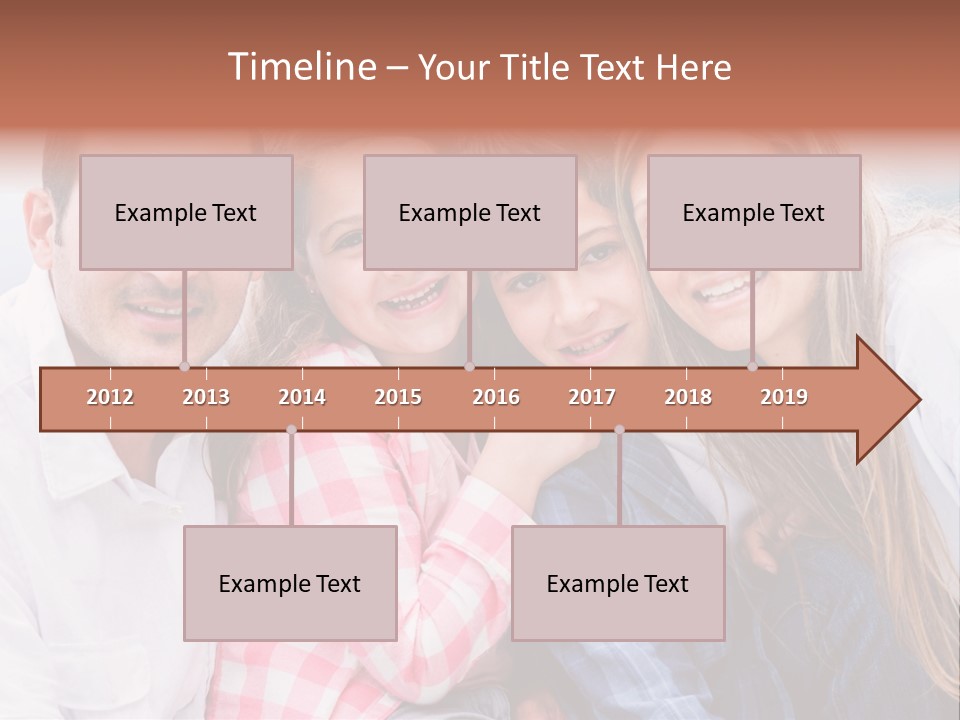 Timeline – Your Title Text Here

Example Text

Example Text

Example Text

2012 2013 2014 2015 2016 2017 2018 2019

Example Text

Example Text